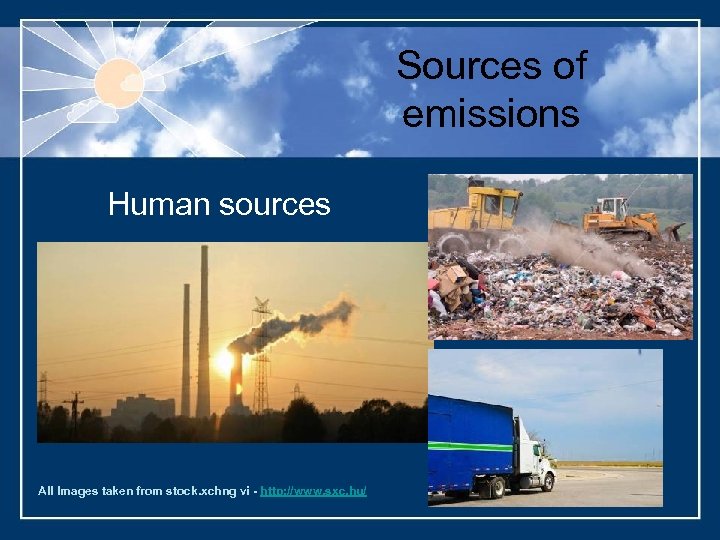 Sources of emissions

Human sources

All Images taken from stock.xchng vi - http://www.sxc.hu/